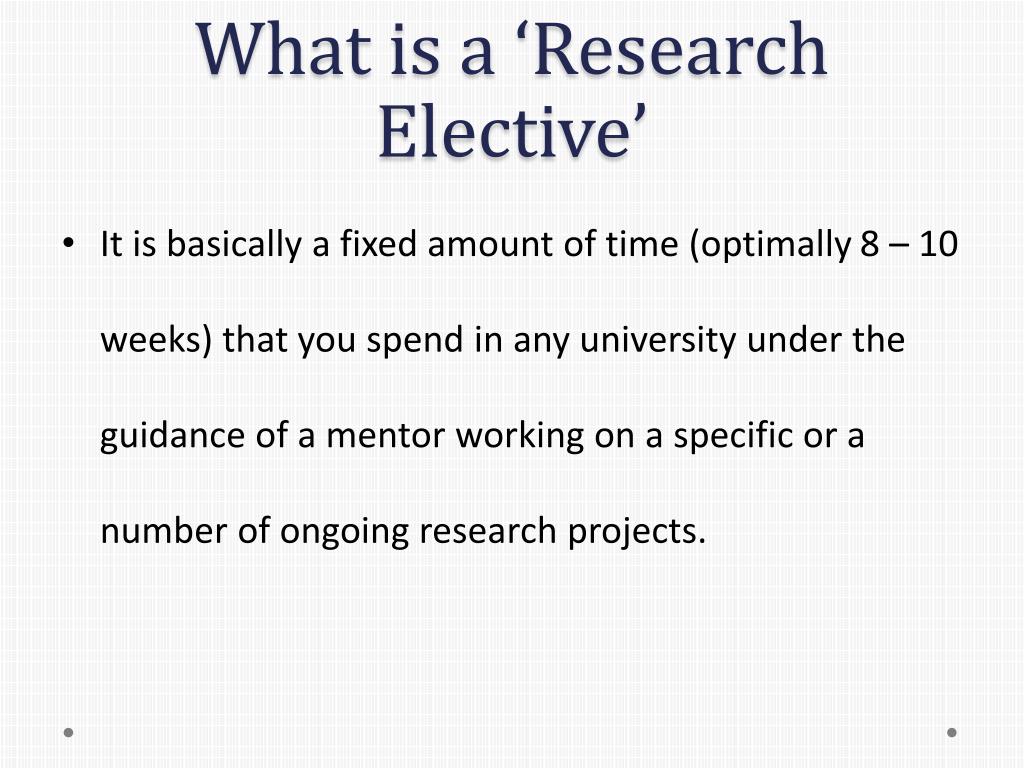 What is a ‘Research Elective’

• It is basically a fixed amount of time (optimally 8 – 10 weeks) that you spend in any university under the guidance of a mentor working on a specific or a number of ongoing research projects.